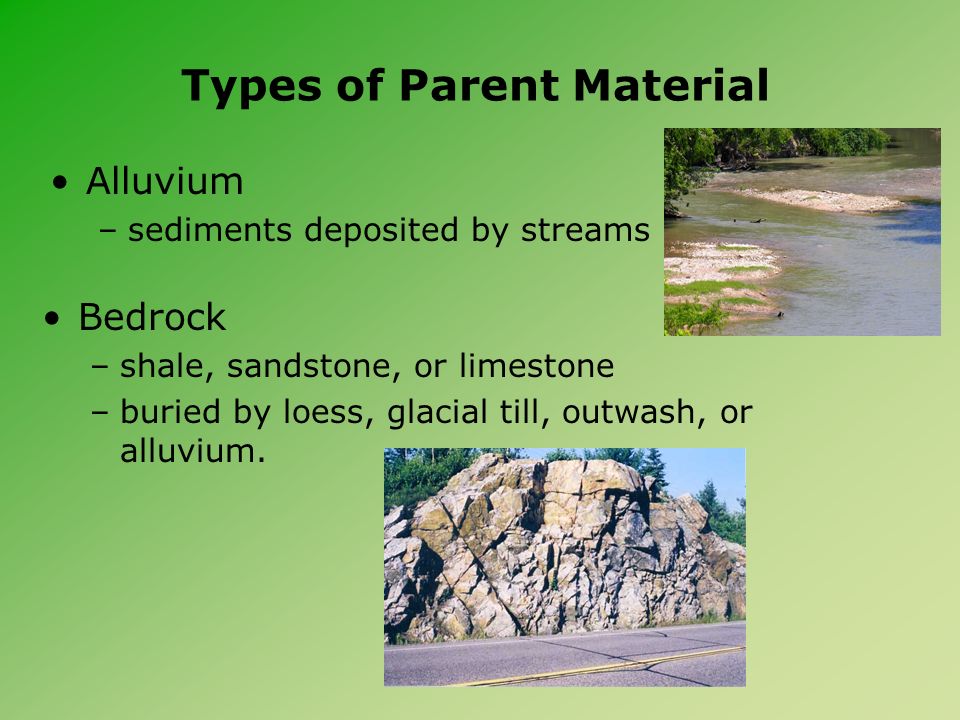 Types of Parent Material

• Alluvium
– sediments deposited by streams

• Bedrock
– shale, sandstone, or limestone
– buried by loess, glacial till, outwash, or alluvium.